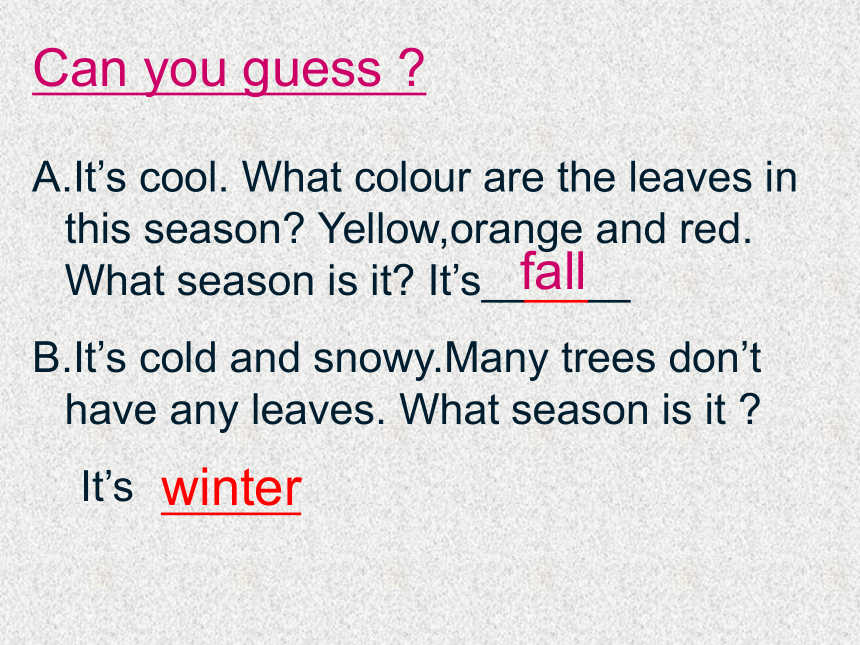 Can you guess ?

A.It’s cool. What colour are the leaves in this season? Yellow,orange and red. What season is it? It’s fall

B.It’s cold and snowy.Many trees don’t have any leaves. What season is it ?

It’s winter